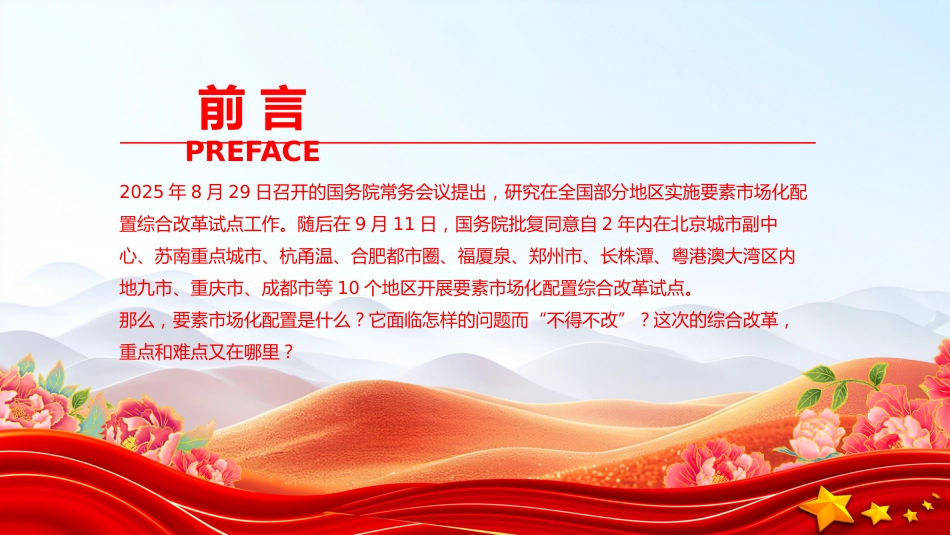 前言

PREFACE

2025 年 8 月 29 日召开的国务院常务会议提出，研究在全国部分地区实施要素市场化配置综合改革试点工作。随后在 9 月 11 日，国务院批复同意自 2 年内在北京城市副中心、苏南重点城市、杭甬温、合肥都市圈、福厦泉、郑州市、长株潭、粤港澳大湾区内地九市、重庆市、成都市等 10 个地区开展要素市场化配置综合改革试点。

那么，要素市场化配置是什么？它面临怎样的问题而“不得不改”？这次的综合改革，重点和难点又在哪里？